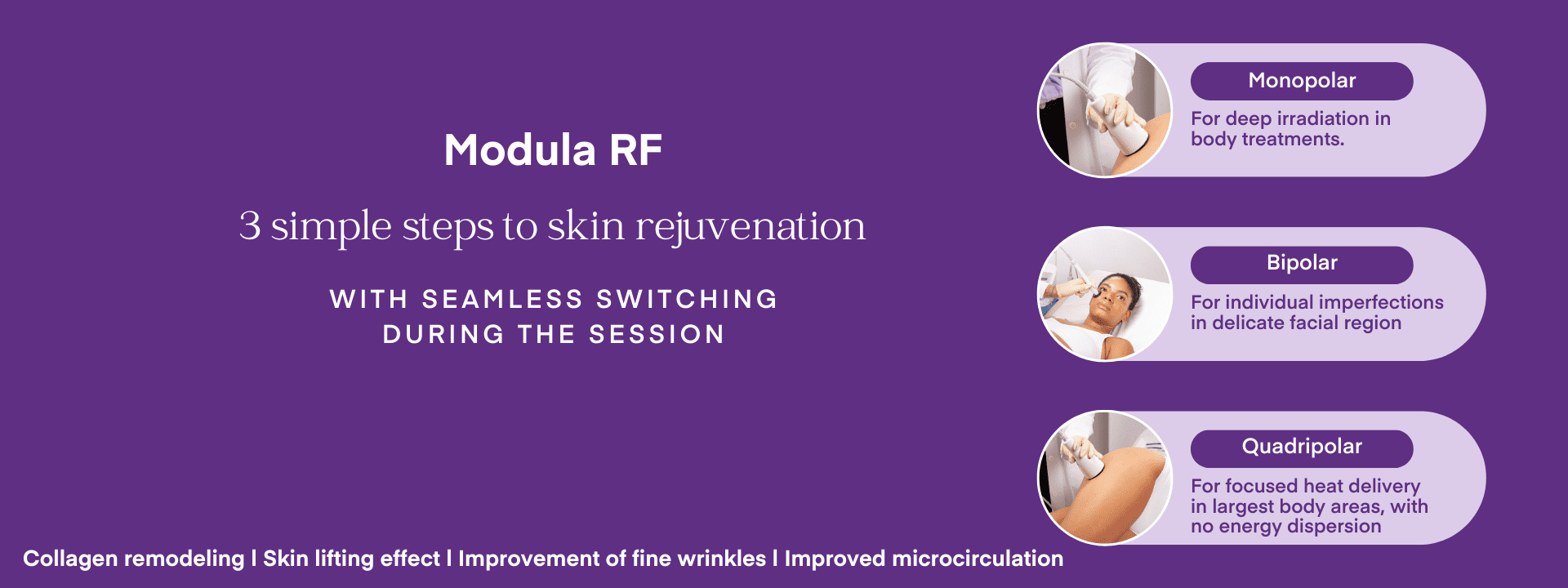 Modula RF

3 simple steps to skin rejuvenation

WITH SEAMLESS SWITCHING DURING THE SESSION

Monopolar

For deep irradiation in body treatments.

Bipolar

For individual imperfections in delicate facial region

Quadripolar

For focused heat delivery in largest body areas, with no energy dispersion

Collagen remodeling I Skin lifting effect I Improvement of fine wrinkles I Improved microcirculation